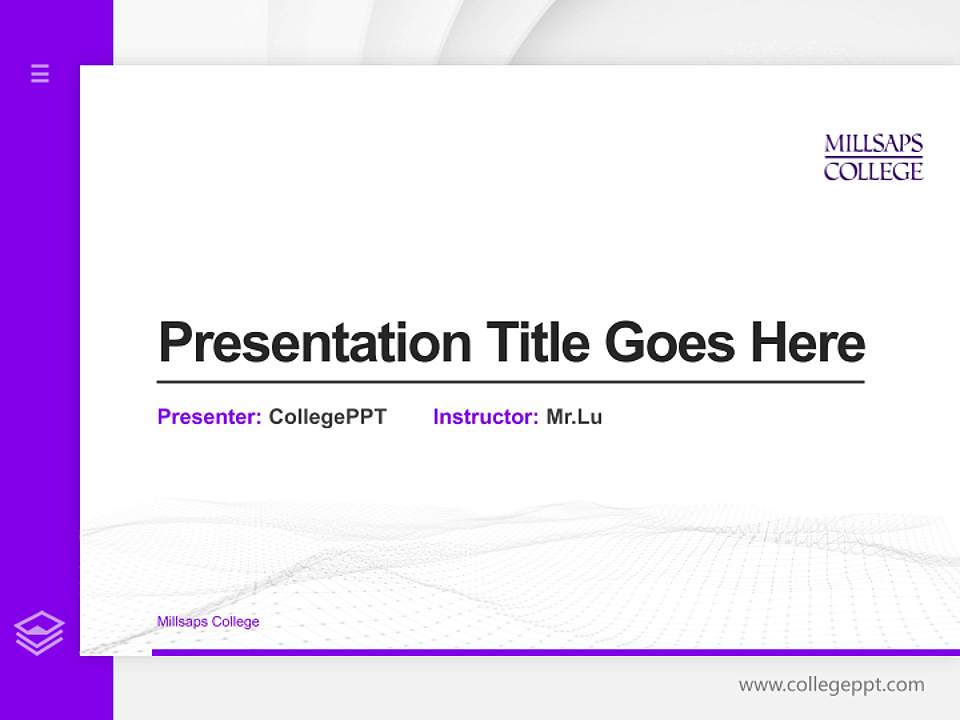 MILLSAPS
COLLEGE

Presentation Title Goes Here

Presenter: CollegePPT Instructor: Mr.Lu

Millsaps College

www.collegeppt.com